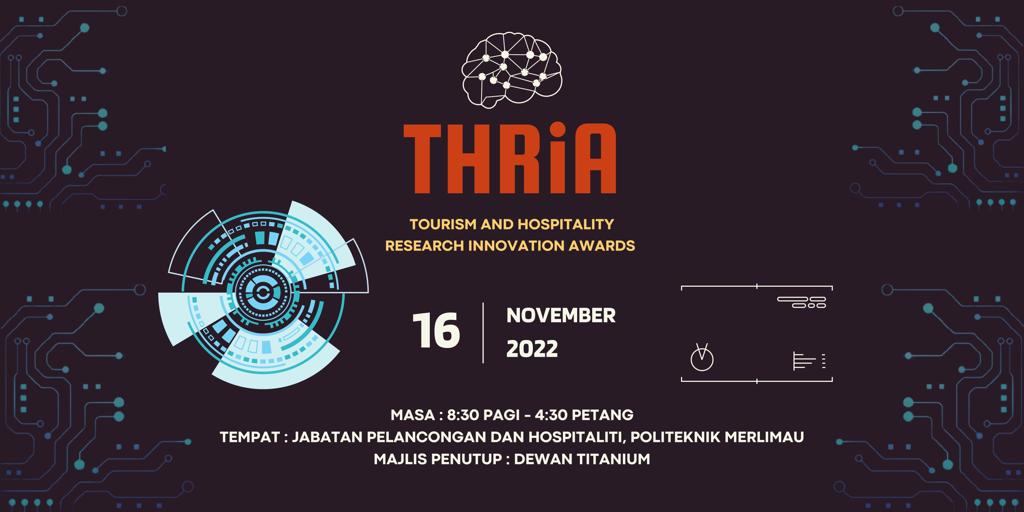 THRiA

TOURISM AND HOSPITALITY RESEARCH INNOVATION AWARDS

16 NOVEMBER 2022

MASA : 8:30 PAGI - 4:30 PETANG
TEMPAT : JABATAN PELANCONGAN DAN HOSPITALITI, POLITEKNIK MERLIMAU
MAJLIS PENUTUP : DEWAN TITANIUM